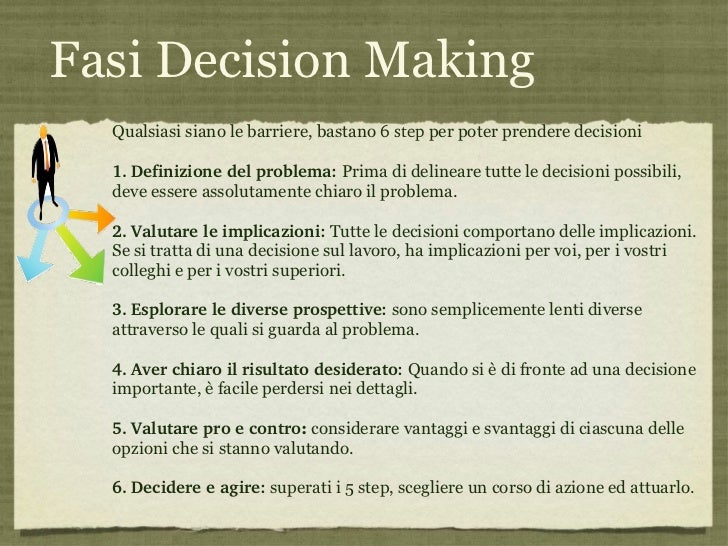 Fasi Decision Making

Qualsiasi siano le barriere, bastano 6 step per poter prendere decisioni

1. Definizione del problema: Prima di delineare tutte le decisioni possibili, deve essere assolutamente chiaro il problema.

2. Valutare le implicazioni: Tutte le decisioni comportano delle implicazioni. Se si tratta di una decisione sul lavoro, ha implicazioni per voi, per i vostri colleghi e per i vostri superiori.

3. Esplorare le diverse prospettive: sono semplicemente lenti diverse attraverso le quali si guarda al problema.

4. Aver chiaro il risultato desiderato: Quando si è di fronte ad una decisione importante, è facile perdersi nei dettagli.

5. Valutare pro e contro: considerare vantaggi e svantaggi di ciascuna delle opzioni che si stanno valutando.

6. Decidere e agire: superati i 5 step, scegliere un corso di azione ed attuarlo.